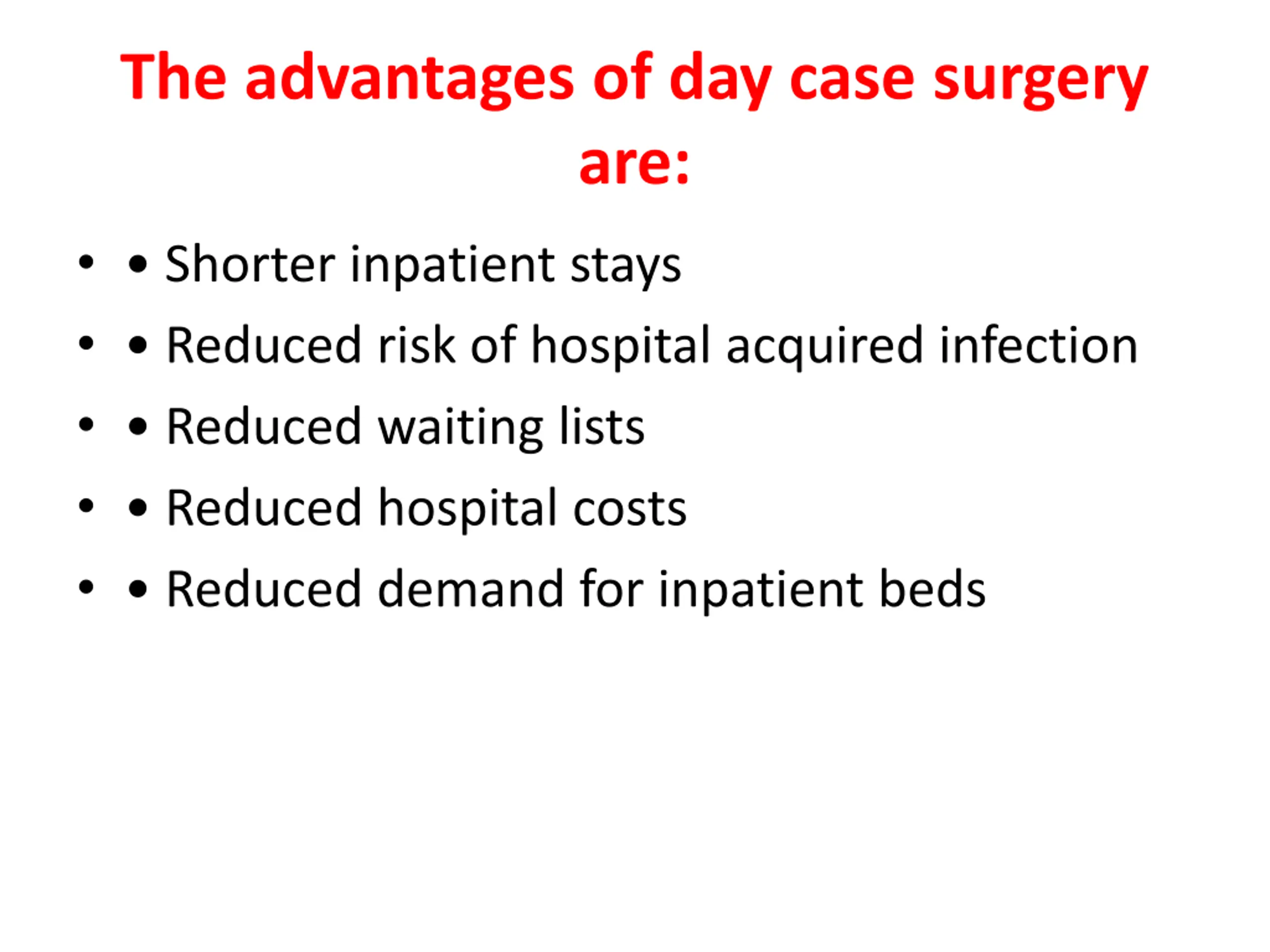 The advantages of day case surgery are:

• • Shorter inpatient stays
• • Reduced risk of hospital acquired infection
• • Reduced waiting lists
• • Reduced hospital costs
• • Reduced demand for inpatient beds